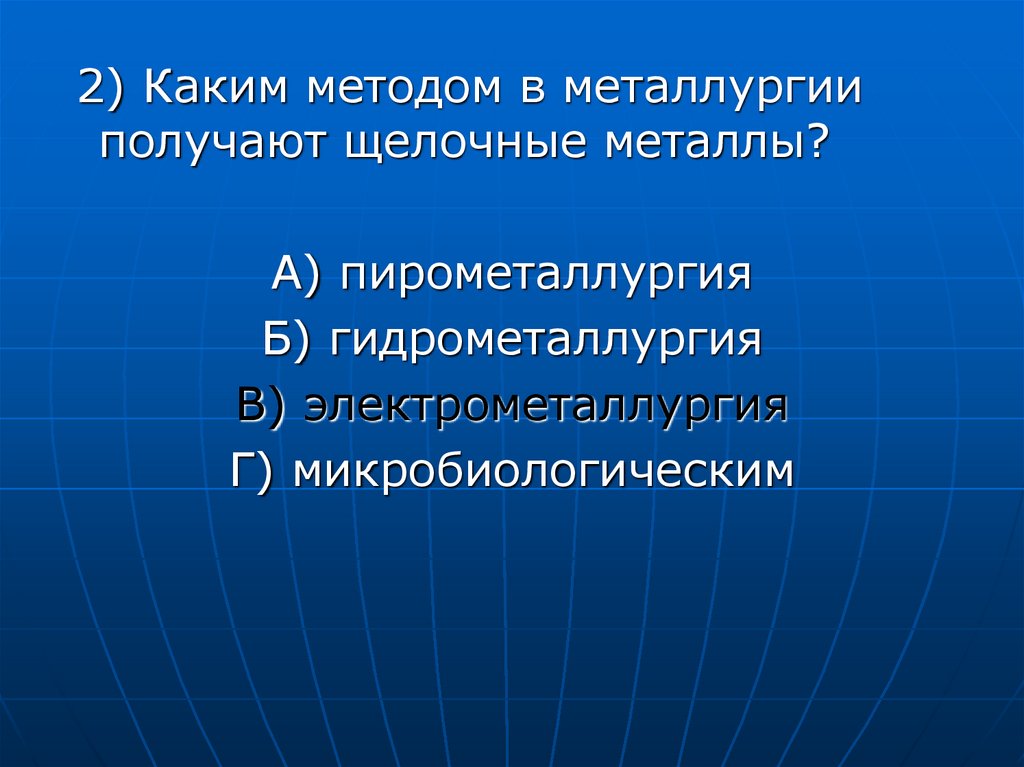 2) Каким методом в металлургии получают щелочные металлы?

А) пирометаллургия
Б) гидрометаллургия
В) электрометаллургия
Г) микробиологическим